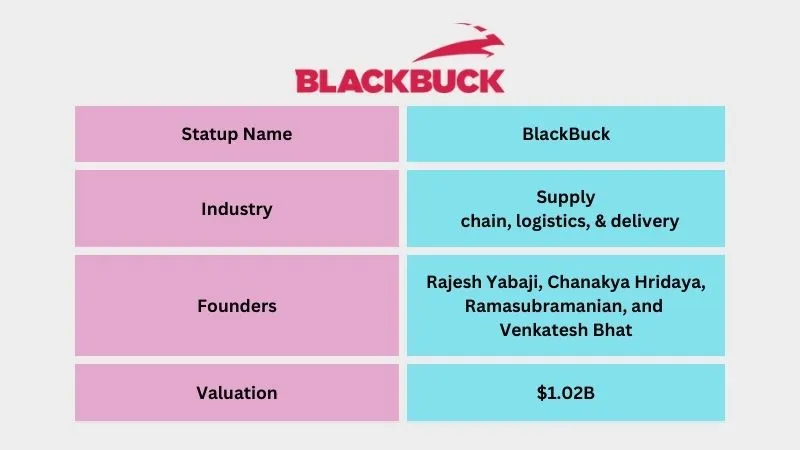 BLACKBUCK

| Statup Name | BlackBuck |
|---|---|
| Industry | Supply chain, logistics, & delivery |
| Founders | Rajesh Yabaji, Chanakya Hridaya, Ramasubramanian, and Venkatesh Bhat |
| Valuation | \$1.02B |